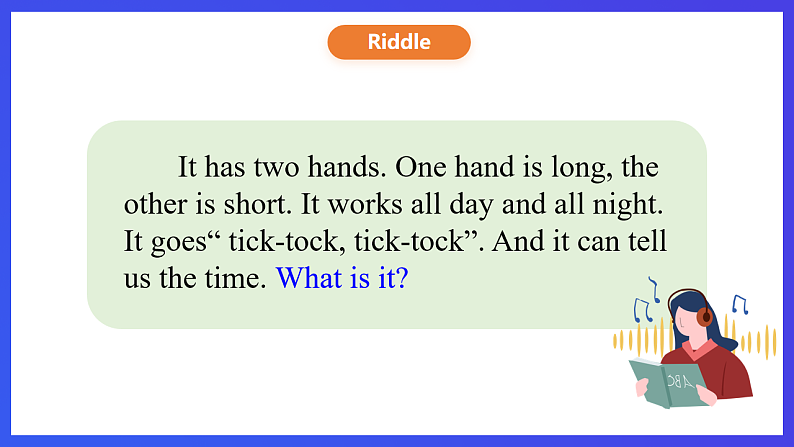 Riddle

It has two hands. One hand is long, the other is short. It works all day and all night. It goes“ tick-tock, tick-tock”. And it can tell us the time. What is it?

ABC